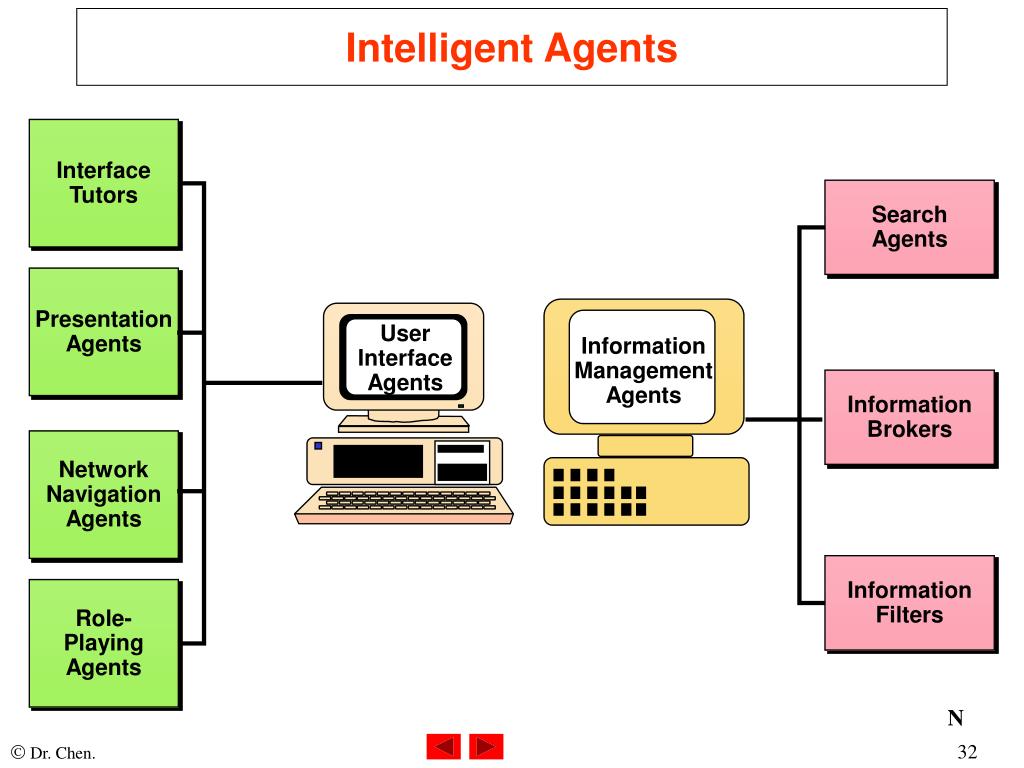 Intelligent Agents

Interface Tutors

Presentation Agents

Network Navigation Agents

Role-Playing Agents

User Interface Agents

Information Management Agents

Search Agents

Information Brokers

Information Filters

N

© Dr. Chen.

32